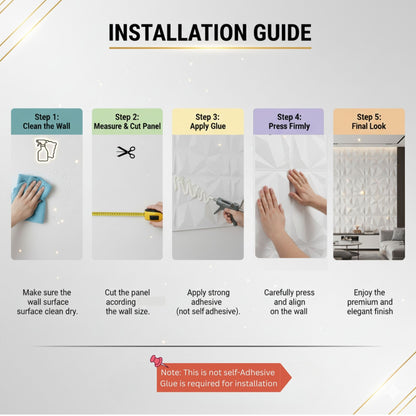 INSTALLATION GUIDE

Step 1:
Clean the Wall

Step 2:
Measure & Cut Panel

Step 3:
Apply Glue

Step 4:
Press Firmly

Step 5:
Final Look

Make sure the wall surface surface clean dry.

Cut the panel acording the wall size.

Apply strong adhesive (not self adhesive).

Carefully press and align on the wall

Enjoy the premium and elegant finish

Note: This is not self-Adhesive
Glue is required for installation